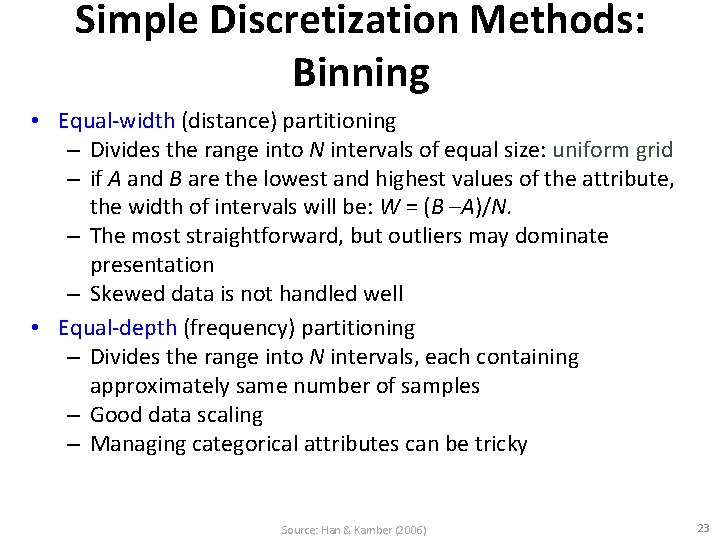 Simple Discretization Methods: Binning

• Equal-width (distance) partitioning
– Divides the range into $N$ intervals of equal size: uniform grid
– if $A$ and $B$ are the lowest and highest values of the attribute, the width of intervals will be: $W = (B - A)/N$.
– The most straightforward, but outliers may dominate presentation
– Skewed data is not handled well

• Equal-depth (frequency) partitioning
– Divides the range into $N$ intervals, each containing approximately same number of samples
– Good data scaling
– Managing categorical attributes can be tricky

Source: Han & Kamber (2006)

23